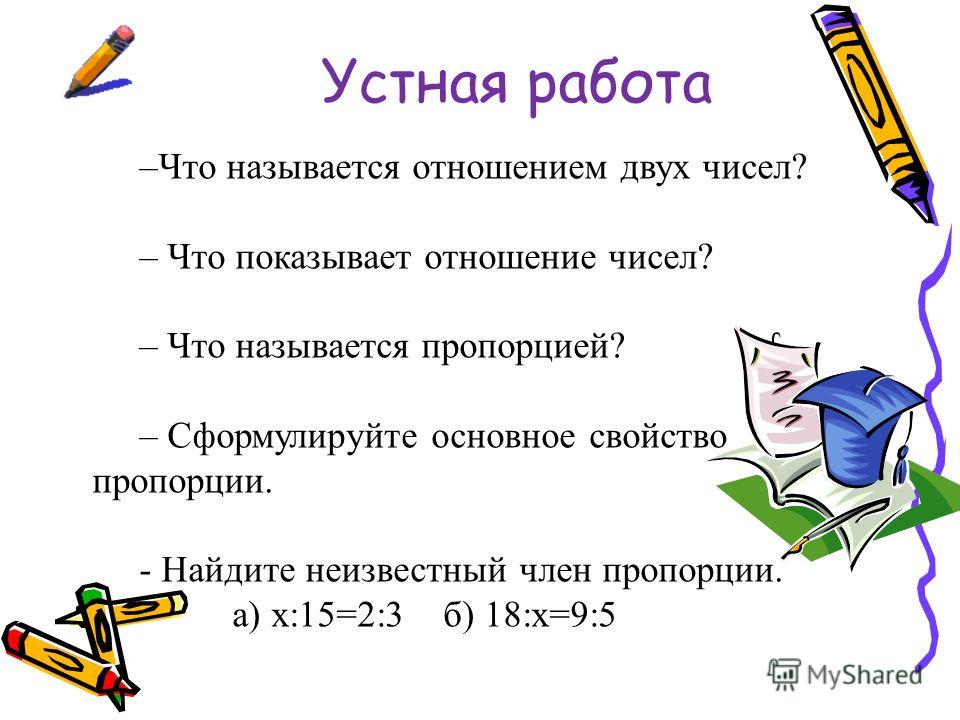 Устная работа

–Что называется отношением двух чисел?

– Что показывает отношение чисел?

– Что называется пропорцией?

– Сформулируйте основное свойство пропорции.

- Найдите неизвестный член пропорции.
а) $x:15=2:3$ б) $18:x=9:5$

MyShared